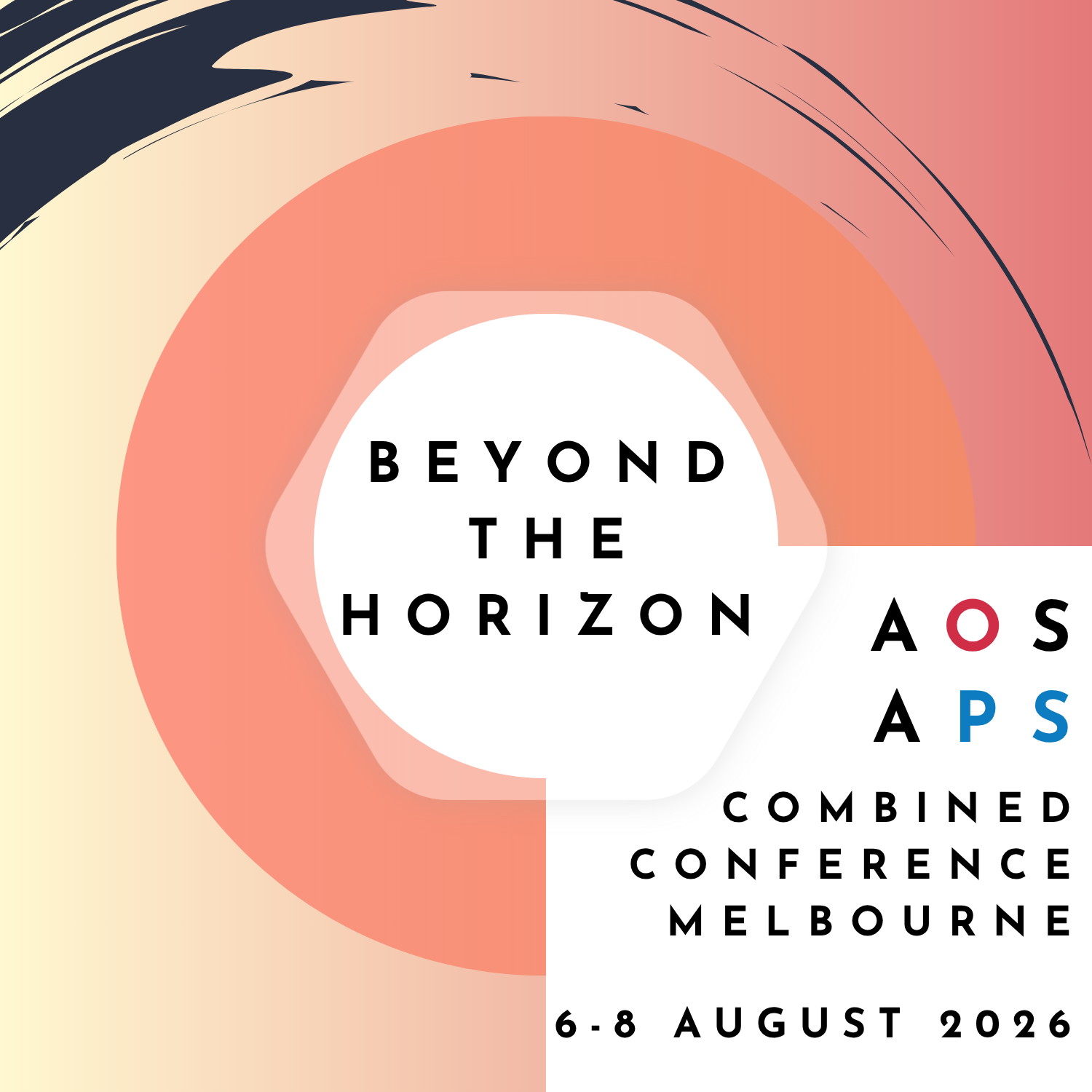 BEYOND
THE
HORIZON

AOS
APS

COMBINED
CONFERENCE
MELBOURNE

6-8 AUGUST 2026